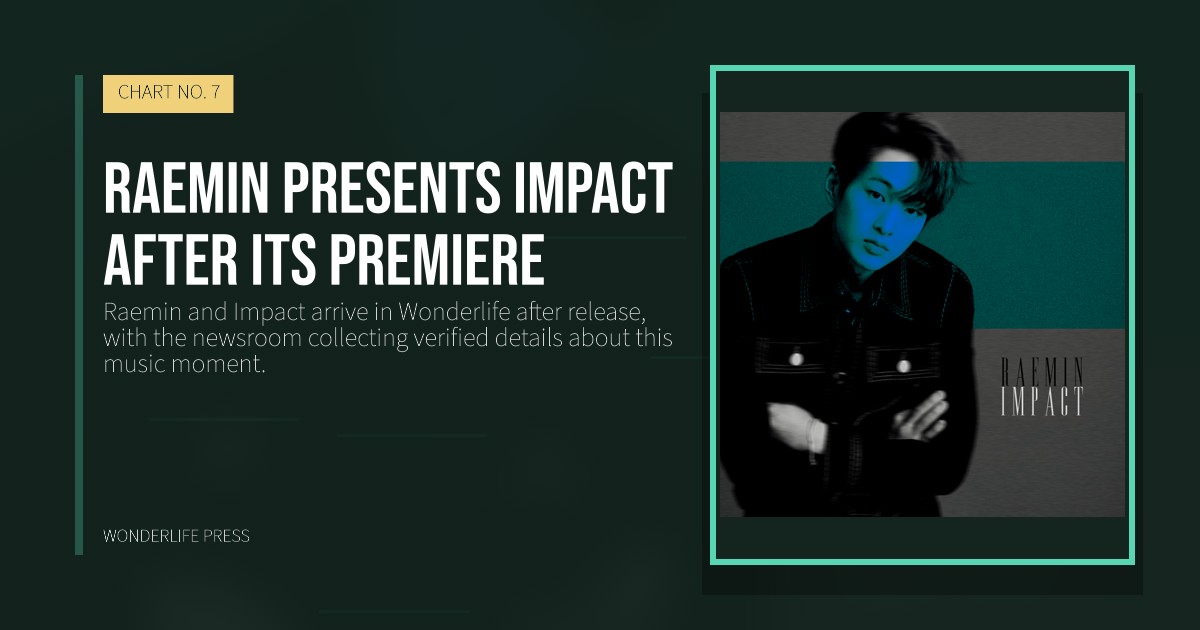 CHART NO. 7

RAEMIN PRESENTS IMPACT AFTER ITS PREMIERE

Raemin and Impact arrive in Wonderlife after release, with the newsroom collecting verified details about this music moment.

WONDERLIFE PRESS

RAEMIN
IMPACT